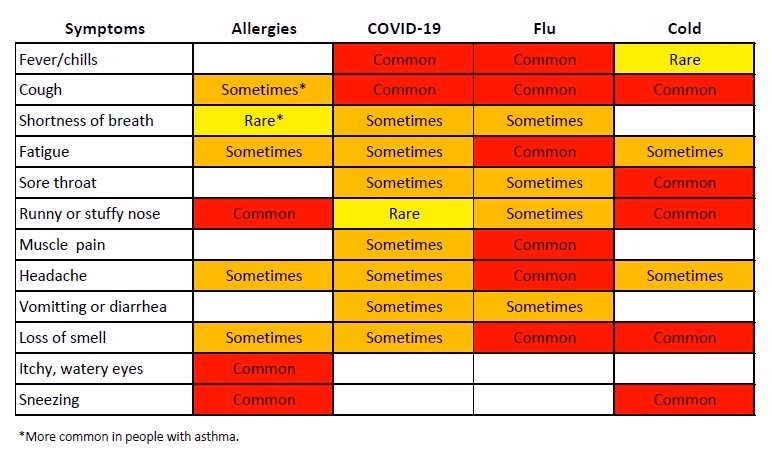 | Symptoms | Allergies | COVID-19 | Flu | Cold |
|---|---|---|---|---|
| Fever/chills | | Common | Common | Rare |
| Cough | Sometimes* | Common | Common | Common |
| Shortness of breath | Rare* | Sometimes | Sometimes | |
| Fatigue | Sometimes | Sometimes | Common | Sometimes |
| Sore throat | | Sometimes | Sometimes | Common |
| Runny or stuffy nose | Common | Rare | Sometimes | Common |
| Muscle pain | | Sometimes | Common | |
| Headache | Sometimes | Sometimes | Common | Sometimes |
| Vomitting or diarrhea | | Sometimes | Sometimes | |
| Loss of smell | Sometimes | Sometimes | Common | Common |
| Itchy, watery eyes | Common | | | |
| Sneezing | Common | | | Common |

*More common in people with asthma.